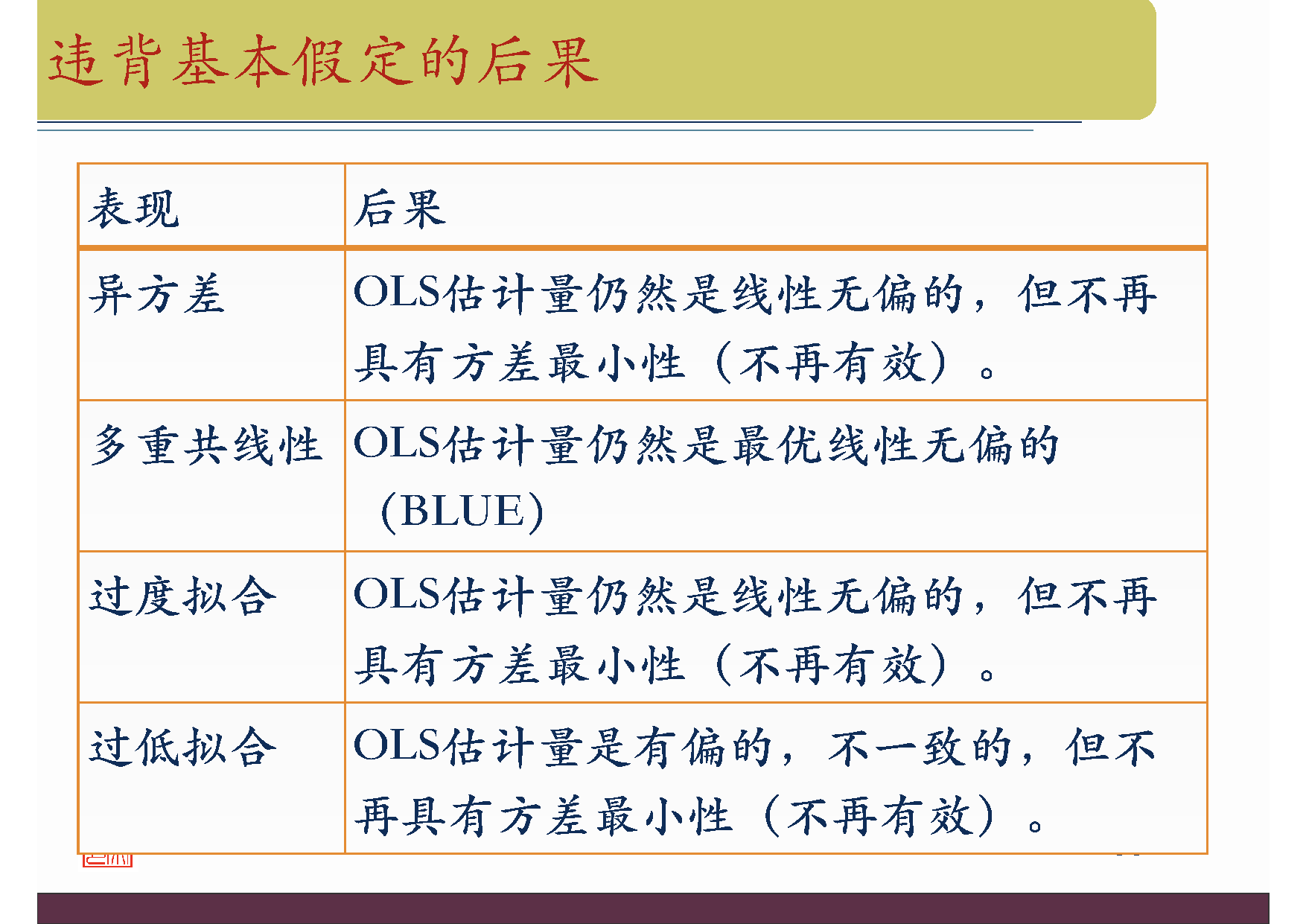 违背基本假定的后果

| 表现 | 后果 |
|---|---|
| 异方差 | OLS估计量仍然是线性无偏的，但不再具有方差最小性（不再有效）。 |
| 多重共线性 | OLS估计量仍然是最优线性无偏的（BLUE） |
| 过度拟合 | OLS估计量仍然是线性无偏的，但不再具有方差最小性（不再有效）。 |
| 过低拟合 | OLS估计量是有偏的，不一致的，但不再具有方差最小性（不再有效）。 |